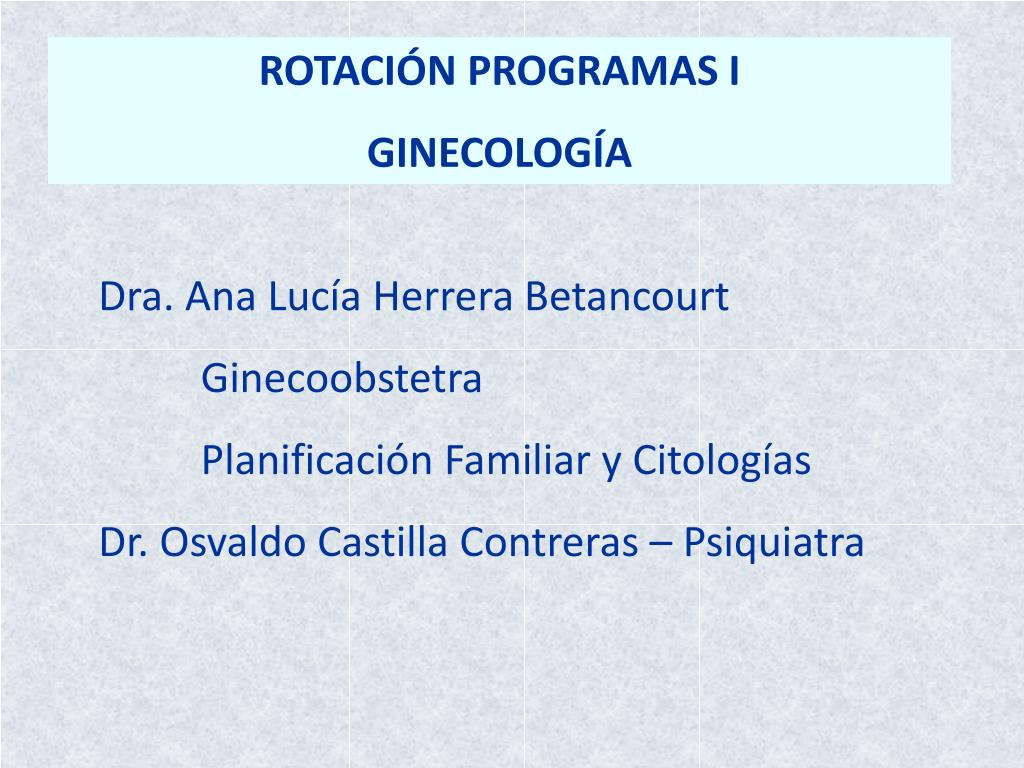 ROTACIÓN PROGRAMAS I
GINECOLOGÍA

Dra. Ana Lucía Herrera Betancourt

Ginecoobstetra

Planificación Familiar y Citologías

Dr. Osvaldo Castilla Contreras – Psiquiatra